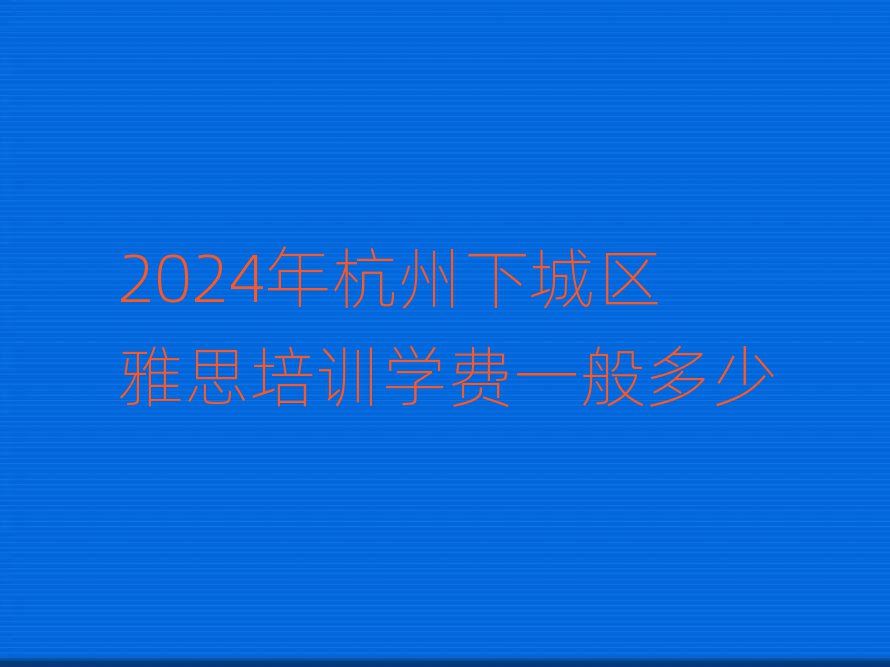 2024年杭州下城区
雅思培训学费一般多少